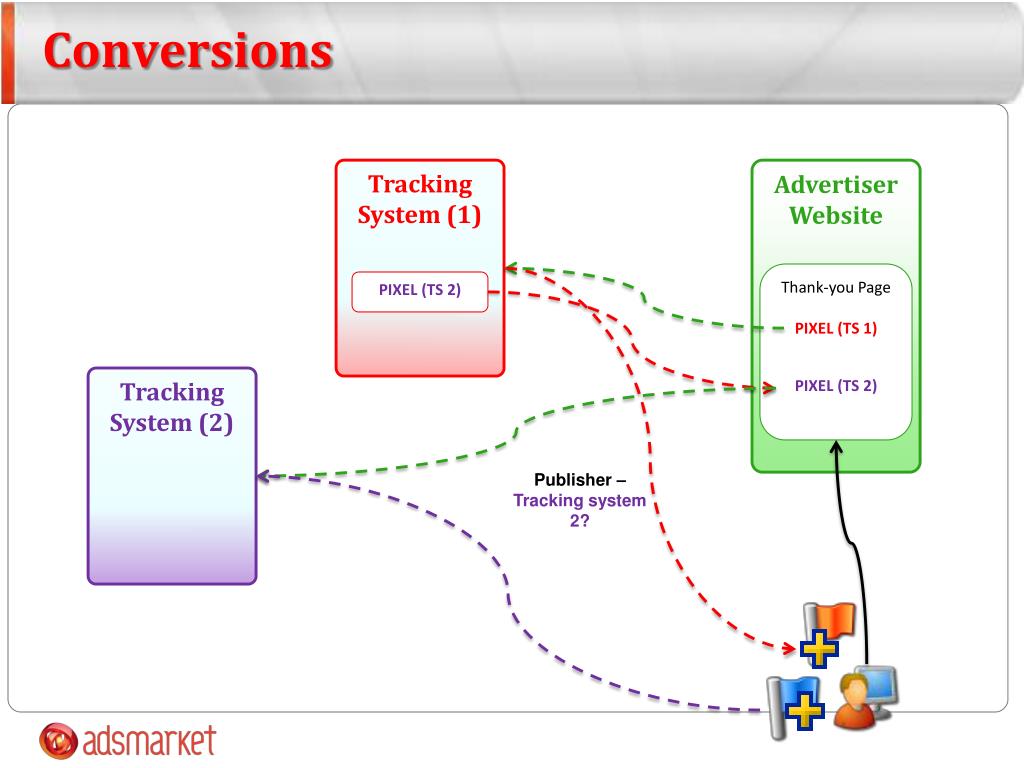 Conversions

Tracking System (1)

PIXEL (TS 2)

Advertiser Website

Thank-you Page

PIXEL (TS 1)

PIXEL (TS 2)

Tracking System (2)

Publisher – Tracking system 2?

adsmarket